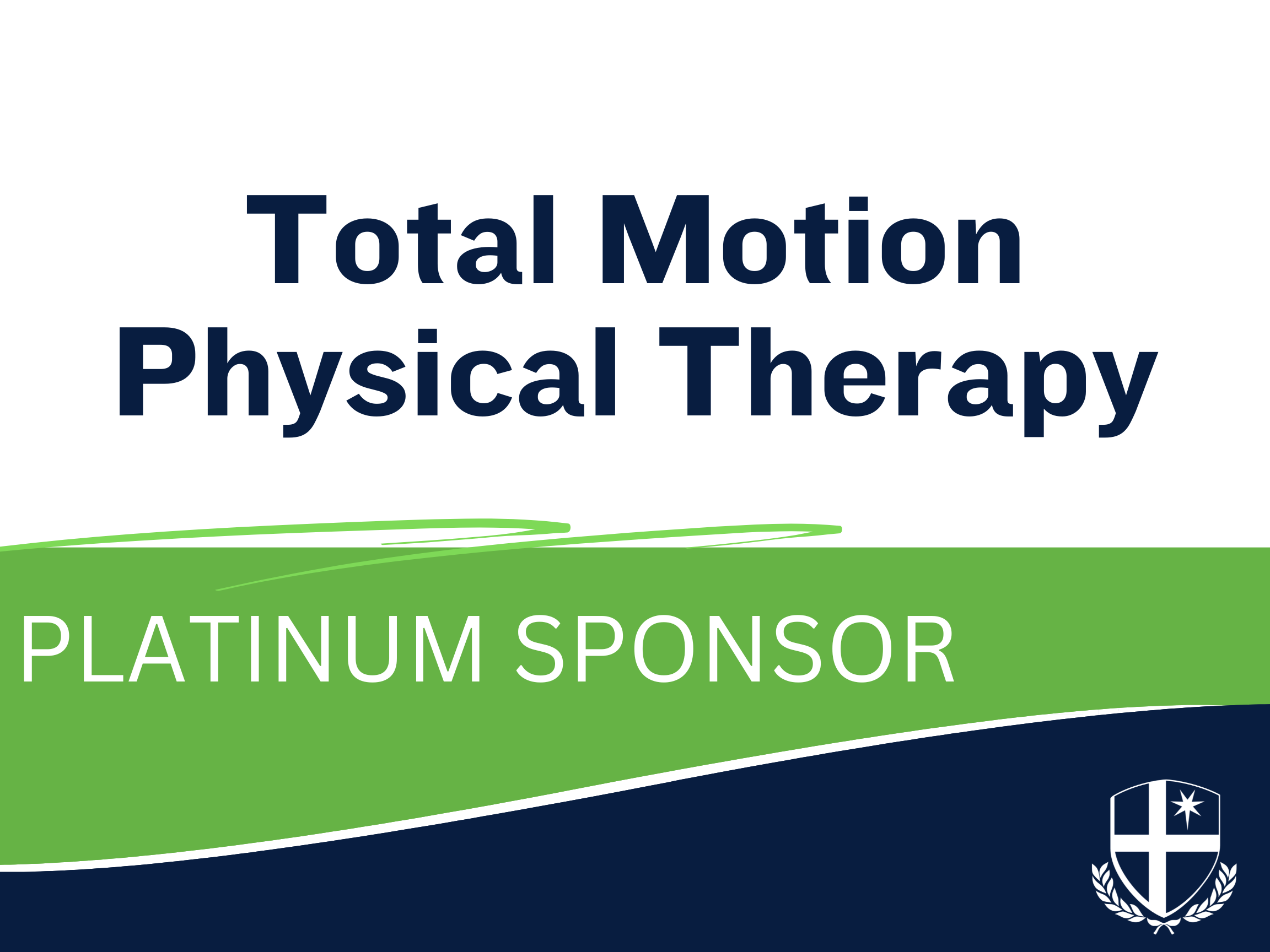 Total Motion
Physical Therapy

PLATINUM SPONSOR